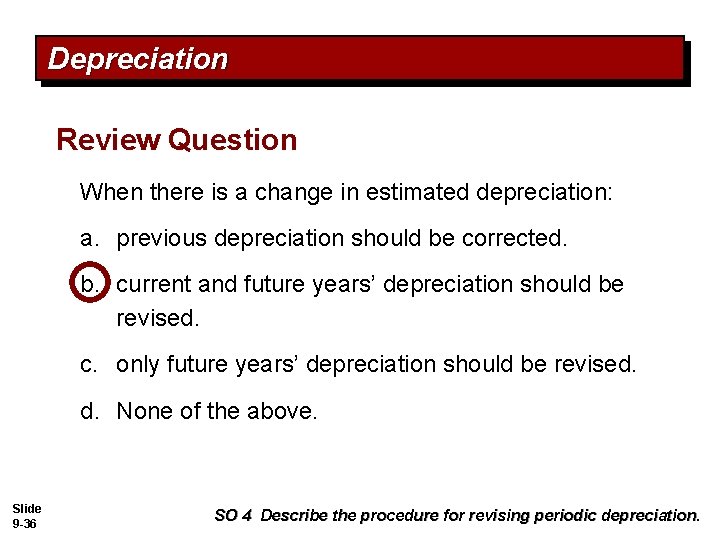 Depreciation

Review Question

When there is a change in estimated depreciation:

a. previous depreciation should be corrected.

b. current and future years' depreciation should be revised.

c. only future years' depreciation should be revised.

d. None of the above.

Slide 9-36

SO 4 Describe the procedure for revising periodic depreciation.